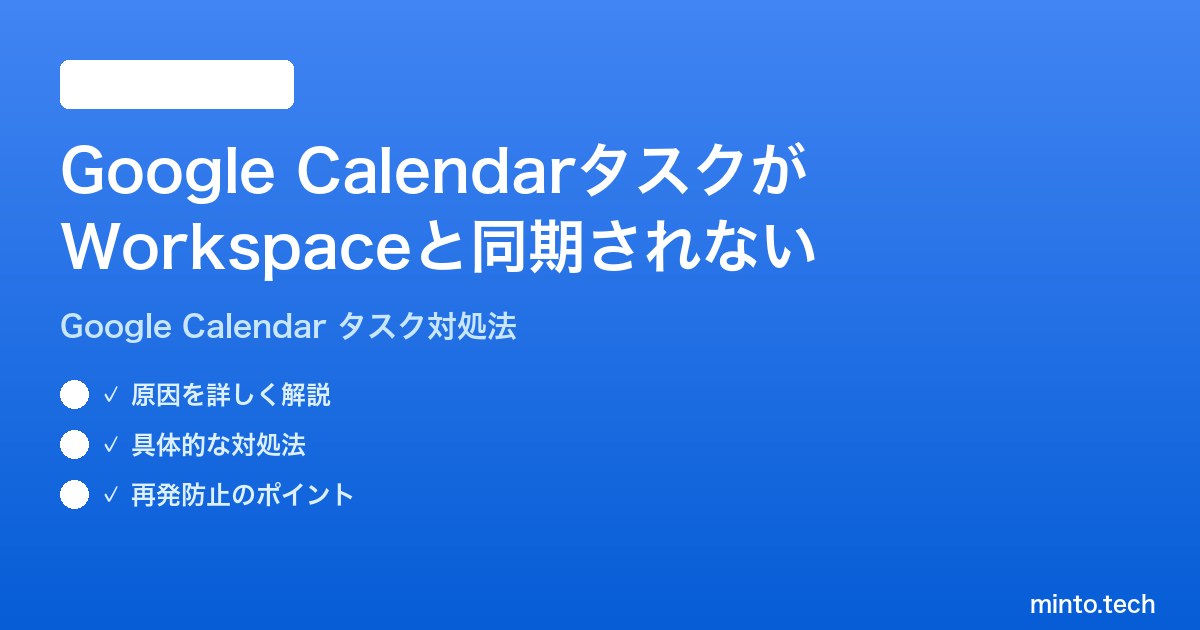 Google Calendarタスクが Workspaceと同期されない

Google Calendar タスク対処法

✓ 原因を詳しく解説

✓ 具体的な対処法

✓ 再発防止のポイント

minto.tech